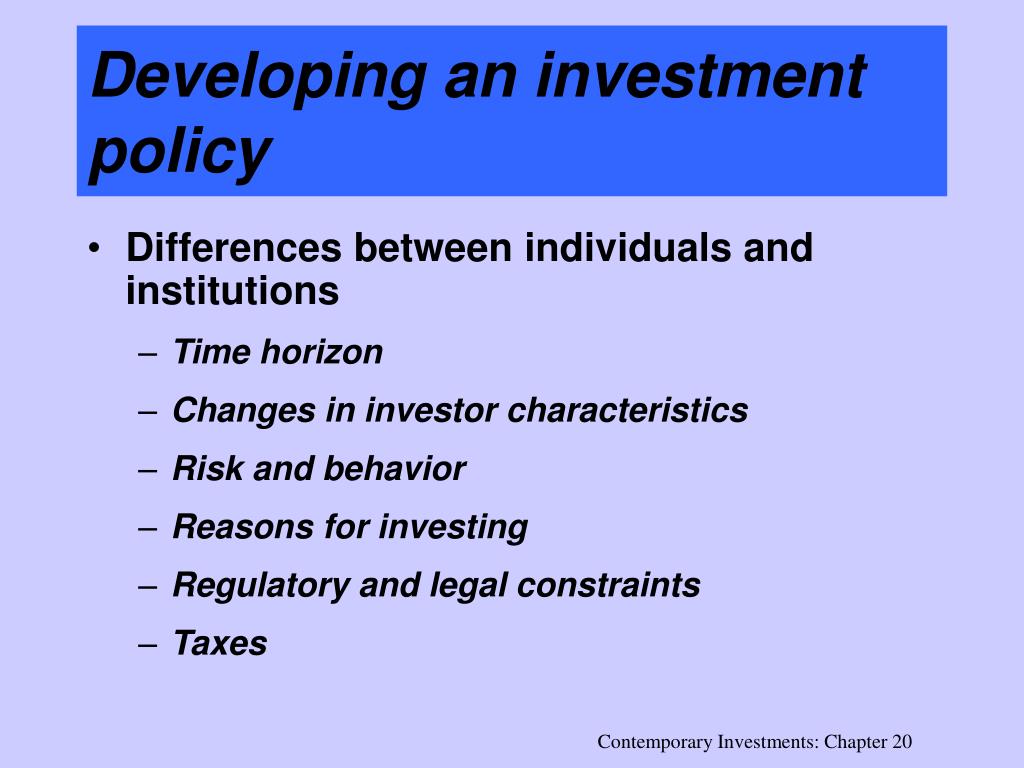 Developing an investment policy

• Differences between individuals and institutions
– Time horizon
– Changes in investor characteristics
– Risk and behavior
– Reasons for investing
– Regulatory and legal constraints
– Taxes

Contemporary Investments: Chapter 20